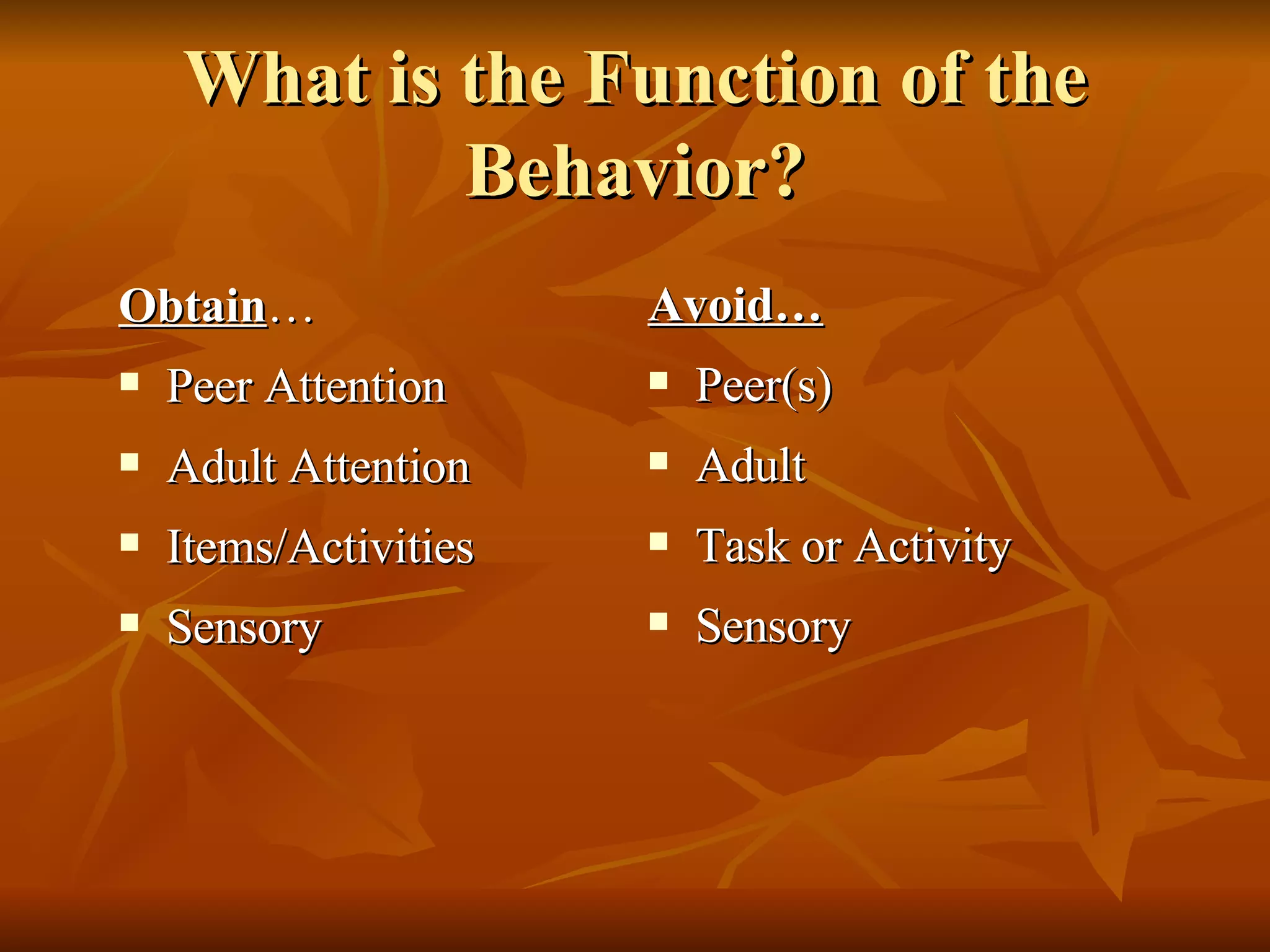 What is the Function of the Behavior?

Obtain…

- Peer Attention
- Adult Attention
- Items/Activities
- Sensory

Avoid…

- Peer(s)
- Adult
- Task or Activity
- Sensory